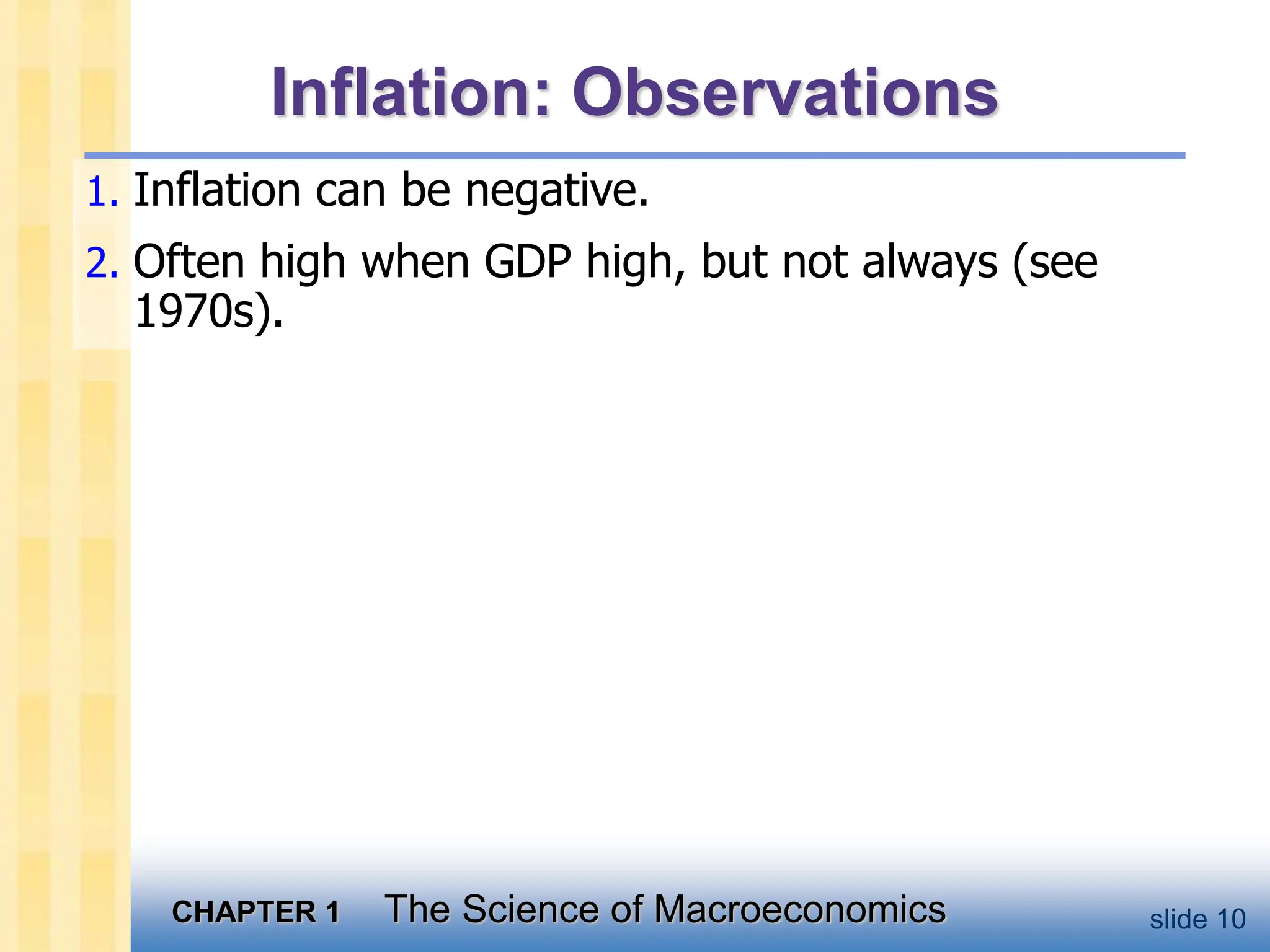 Inflation: Observations

1. Inflation can be negative.

2. Often high when GDP high, but not always (see 1970s).

CHAPTER 1 The Science of Macroeconomics

slide 10